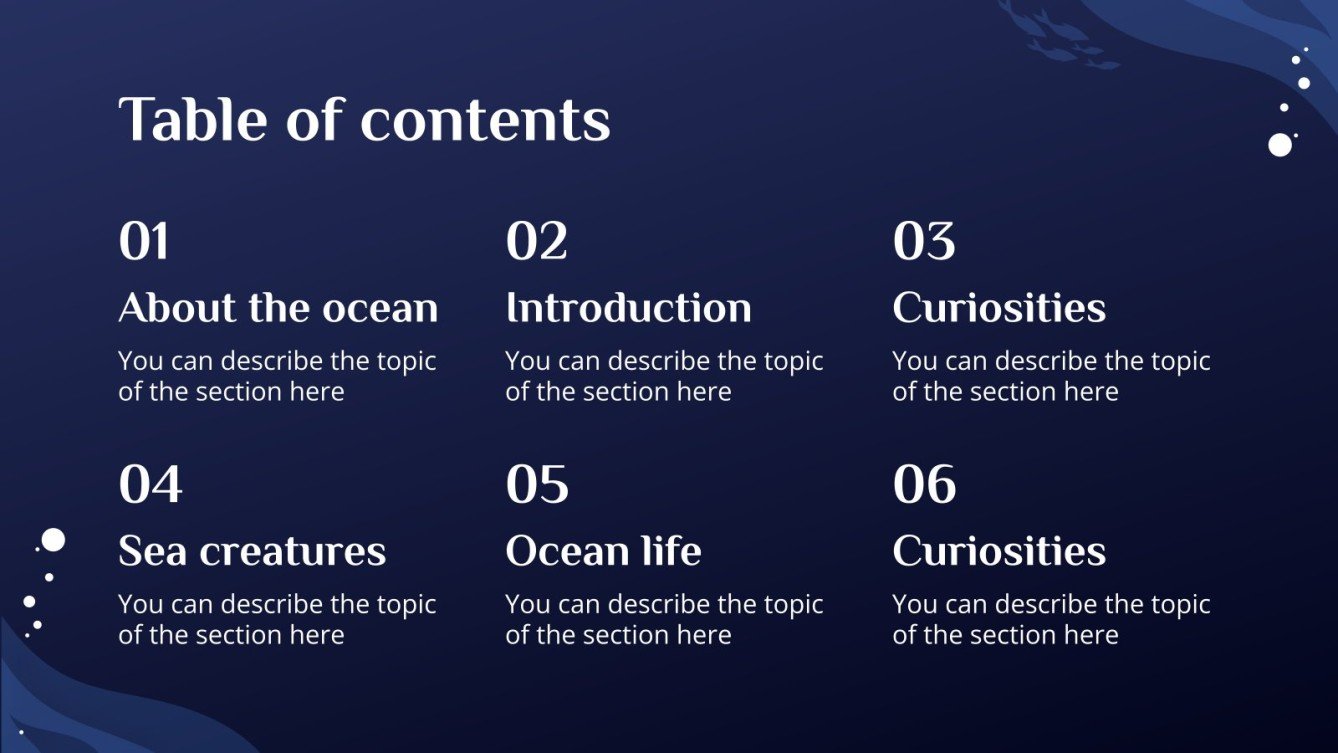 Table of contents

01
About the ocean
You can describe the topic of the section here

02
Introduction
You can describe the topic of the section here

03
Curiosities
You can describe the topic of the section here

04
Sea creatures
You can describe the topic of the section here

05
Ocean life
You can describe the topic of the section here

06
Curiosities
You can describe the topic of the section here